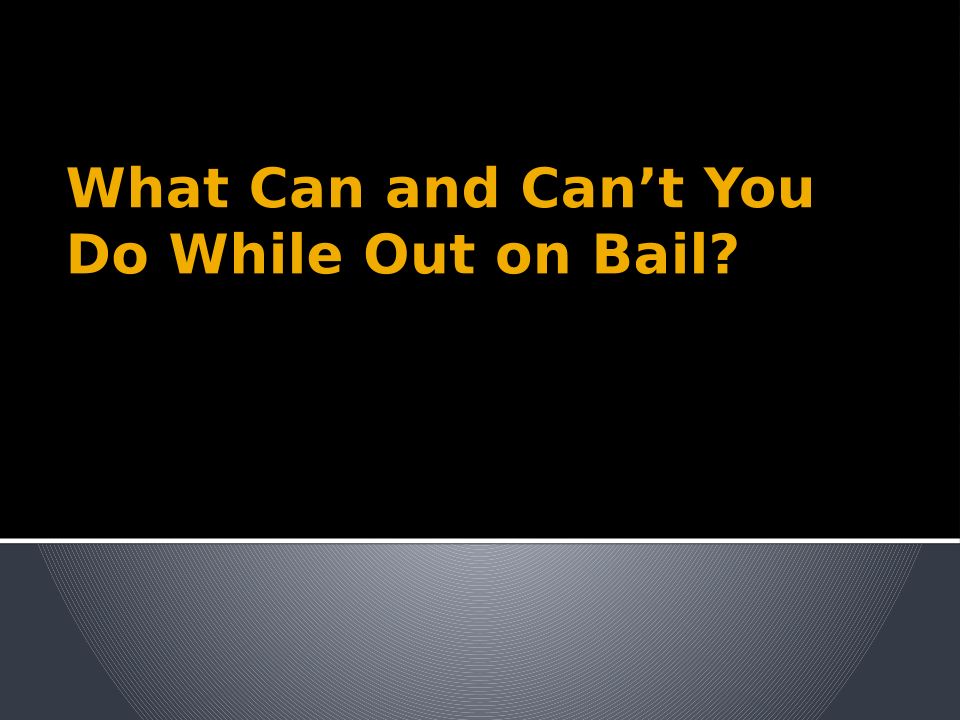 What Can and Can’t You Do While Out on Bail?